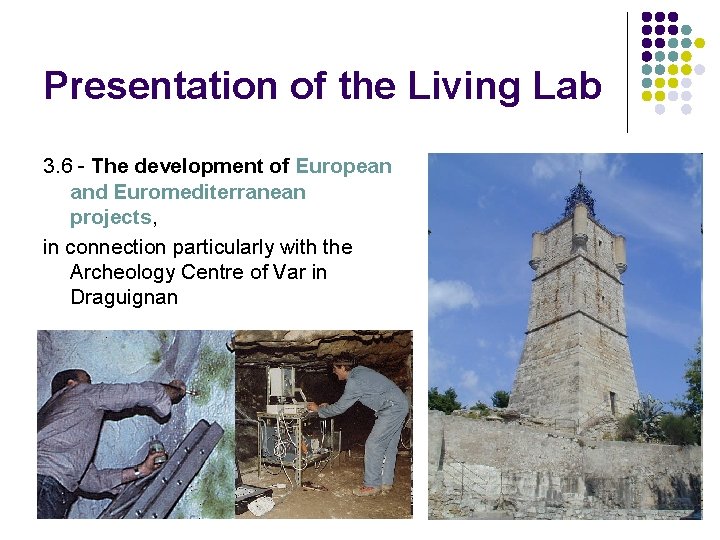 Presentation of the Living Lab

3.6 - The development of European and Euromediterranean projects,

in connection particularly with the Archeology Centre of Var in Draguignan